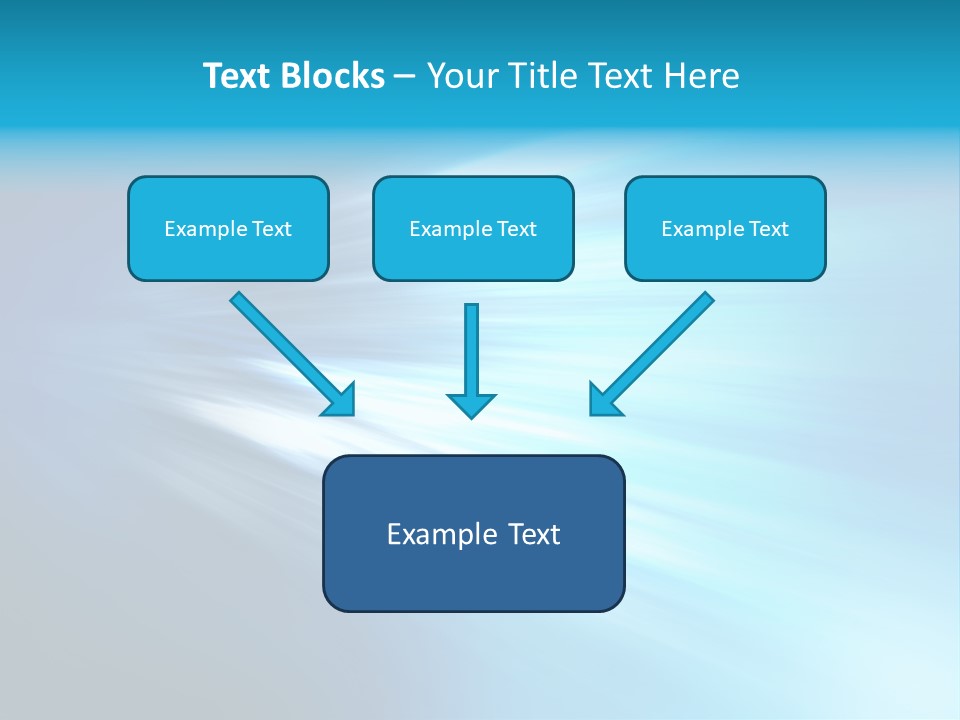 Text Blocks – Your Title Text Here

Example Text

Example Text

Example Text

Example Text